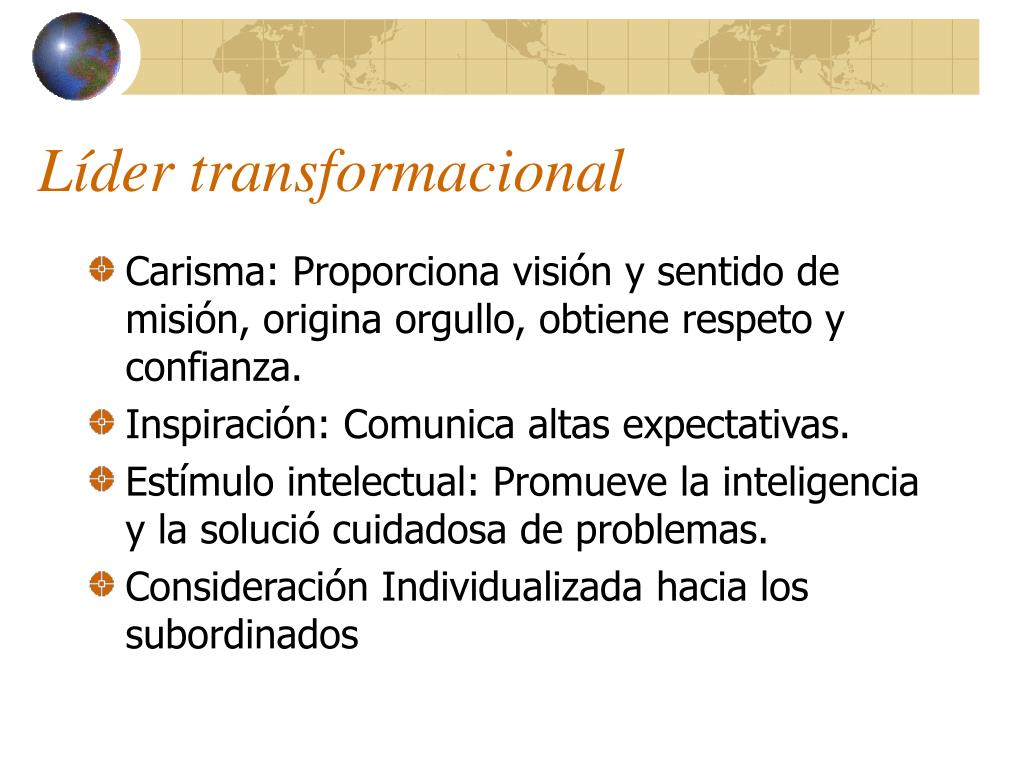 Líder transformacional

Carisma: Proporciona visión y sentido de misión, origina orgullo, obtiene respeto y confianza.

Inspiración: Comunica altas expectativas.

Estímulo intelectual: Promueve la inteligencia y la solució cuidadosa de problemas.

Consideración Individualizada hacia los subordinados